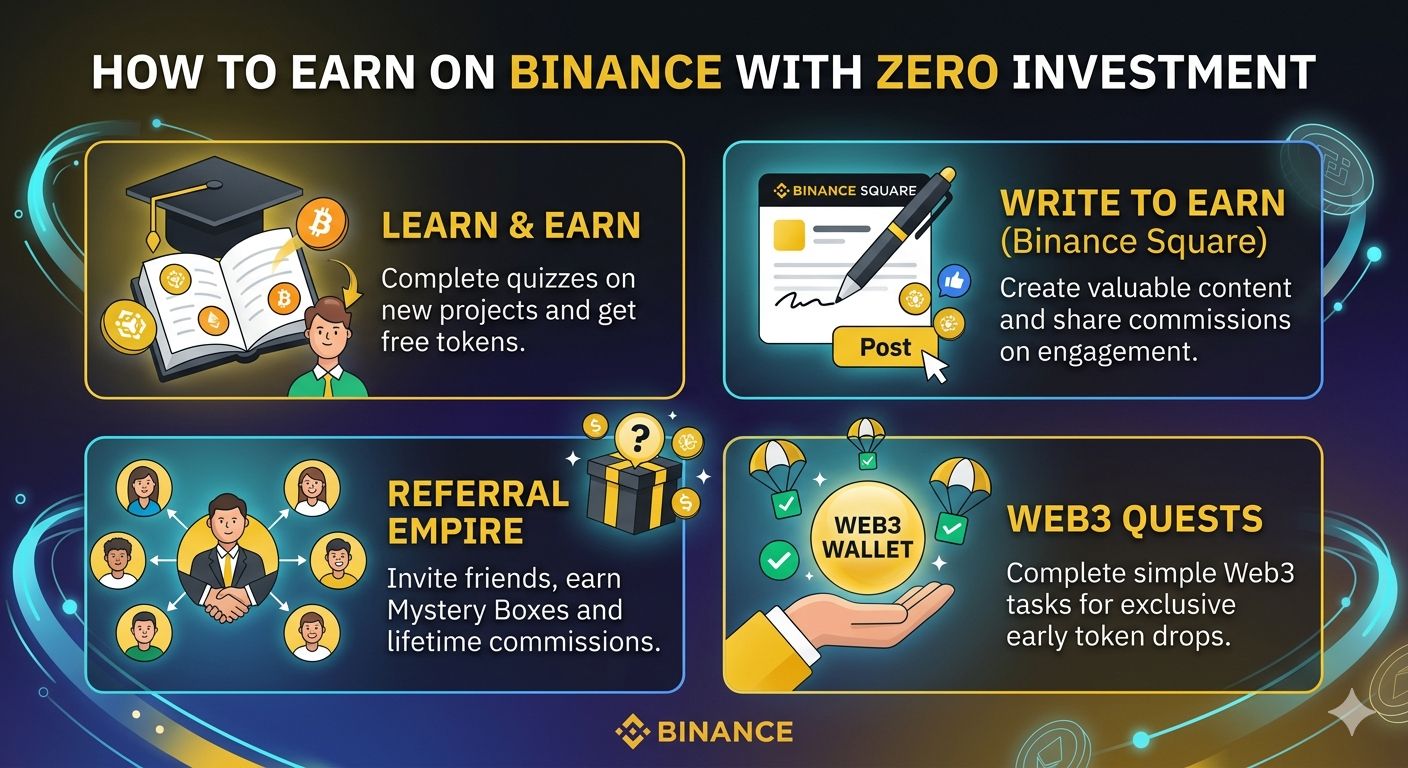 HOW TO EARN ON BINANCE WITH ZERO INVESTMENT

LEARN & EARN
Complete quizzes on new projects and get free tokens.

BINANCE SQUARE
Post

WRITE TO EARN (Binance Square)
Create valuable content and share commissions on engagement.

REFERRAL EMPIRE
Invite friends, earn Mystery Boxes and lifetime commissions.

WEB3 WALLET

WEB3 QUESTS
Complete simple Web3 tasks for exclusive early token drops.

BINANCE